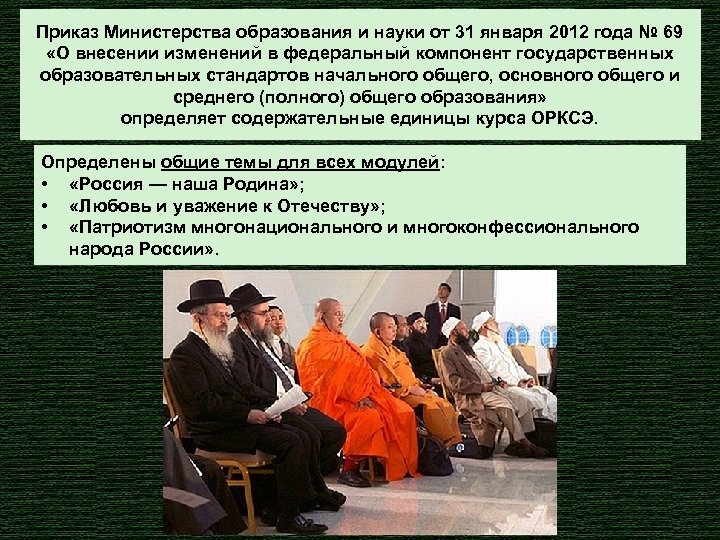 Приказ Министерства образования и науки от 31 января 2012 года № 69 «О внесении изменений в федеральный компонент государственных образовательных стандартов начального общего, основного общего и среднего (полного) общего образования» определяет содержательные единицы курса ОРКСЭ.

Определены общие темы для всех модулей:
• «Россия — наша Родина»;
• «Любовь и уважение к Отечеству»;
• «Патриотизм многонационального и многоконфессионального народа России».